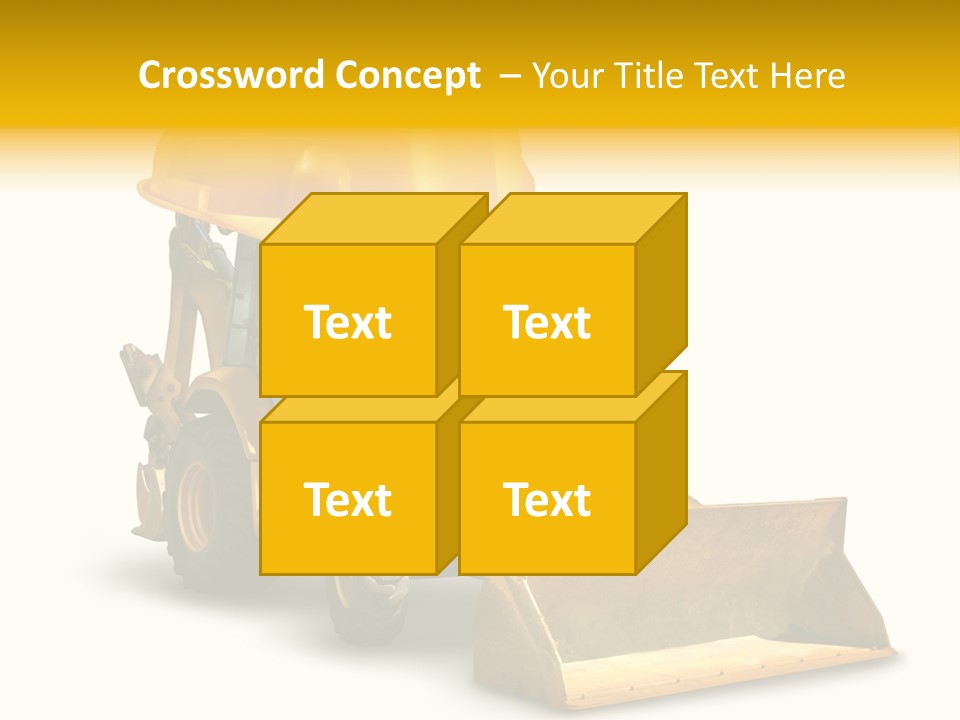 Crossword Concept – Your Title Text Here

Text

Text

Text

Text